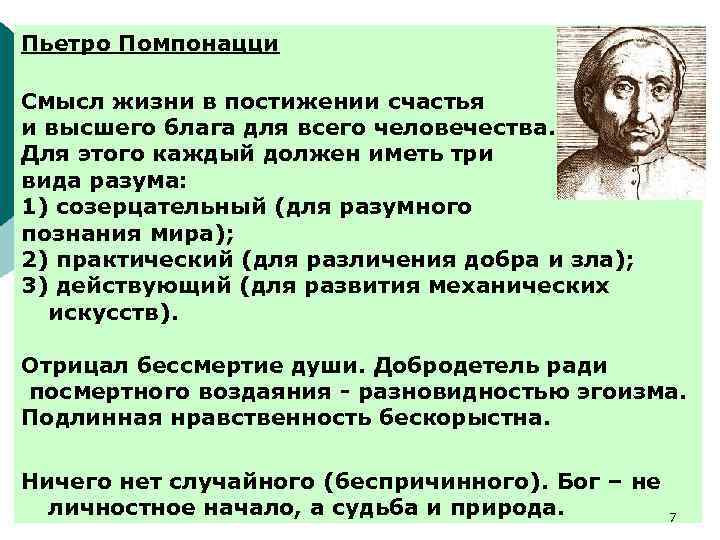 Пьетро Помпонацци

Смысл жизни в постижении счастья и высшего блага для всего человечества. Для этого каждый должен иметь три вида разума:
1) созерцательный (для разумного познания мира);
2) практический (для различения добра и зла);
3) действующий (для развития механических искусств).

Отрицал бессмертие души. Добродетель ради посмертного воздаяния - разновидностью эгоизма. Подлинная нравственность бескорыстна.

Ничего нет случайного (беспричинного). Бог – не личностное начало, а судьба и природа.

7